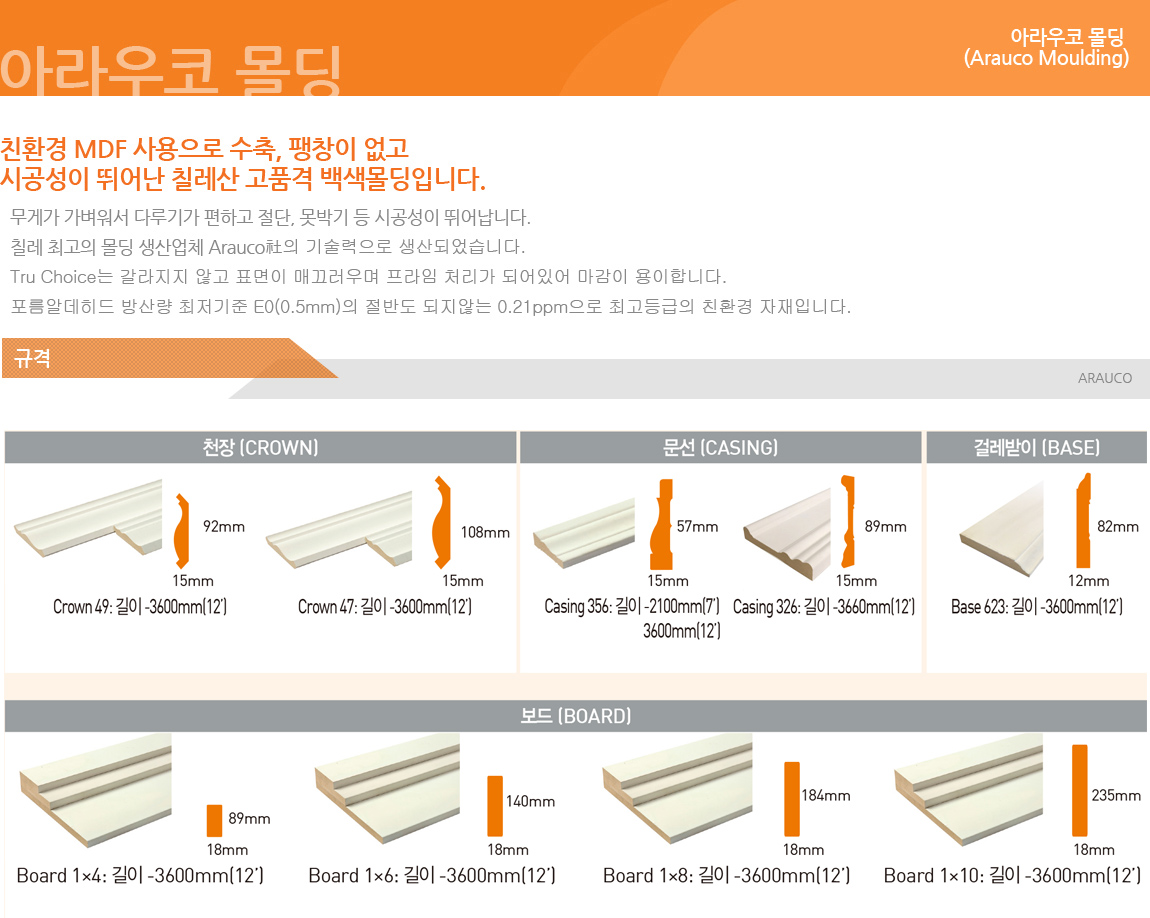 아라우코 몰딩

아라우코 몰딩
(Arauco Moulding)

친환경 MDF 사용으로 수축, 팽창이 없고
시공성이 뛰어난 칠레산 고품격 백색몰딩입니다.

무게가 가벼워서 다루기가 편하고 절단, 못박기 등 시공성이 뛰어납니다.
칠레 최고의 몰딩 생산업체 Arauco社의 기술력으로 생산되었습니다.
Tru Choice는 갈라지지 않고 표면이 매끄러우며 프라임 처리가 되어있어 마감이 용이합니다.
포름알데히드 방산량 최저기준 E0(0.5mm)의 절반도 되지않는 0.21ppm으로 최고등급의 친환경 자재입니다.

규격

ARAUCO

천장 (CROWN)

92mm
15mm
Crown 49: 길이 -3600mm(12')

108mm
15mm
Crown 47: 길이 -3600mm(12')

문선 (CASING)

57mm
15mm
Casing 356: 길이 -2100mm(7')
3600mm(12')

89mm
15mm
Casing 326: 길이 -3660mm(12')

걸레받이 (BASE)

82mm
12mm
Base 623: 길이 -3600mm(12')

보드 (BOARD)

89mm
18mm
Board 1×4: 길이 -3600mm(12')

140mm
18mm
Board 1×6: 길이 -3600mm(12')

184mm
18mm
Board 1×8: 길이 -3600mm(12')

235mm
18mm
Board 1×10: 길이 -3600mm(12')